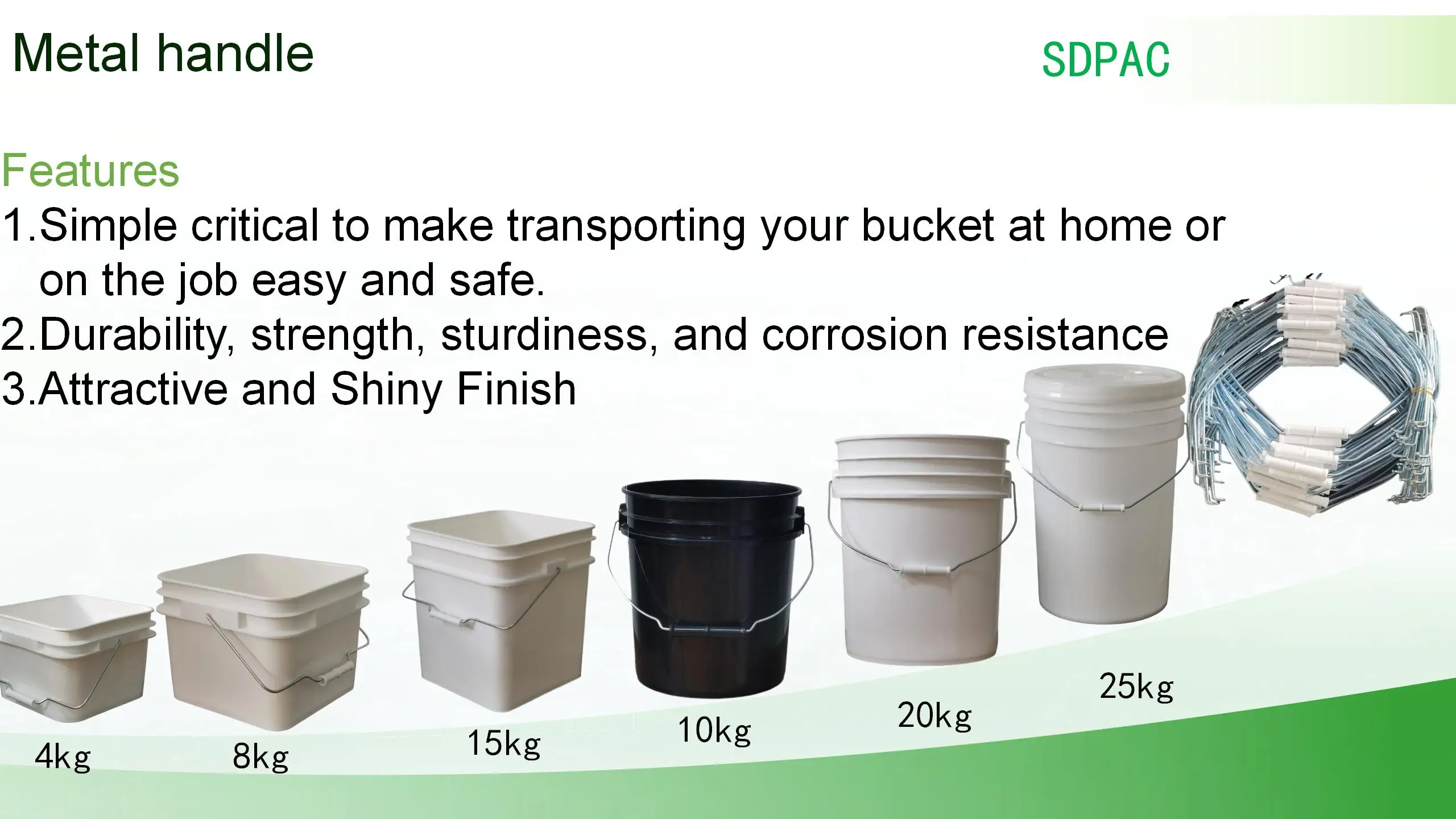 Metal handle

SDPAC

Features

1.Simple critical to make transporting your bucket at home or on the job easy and safe.

2.Durability, strength, sturdiness, and corrosion resistance

3.Attractive and Shiny Finish

4kg

8kg

15kg

10kg

20kg

25kg